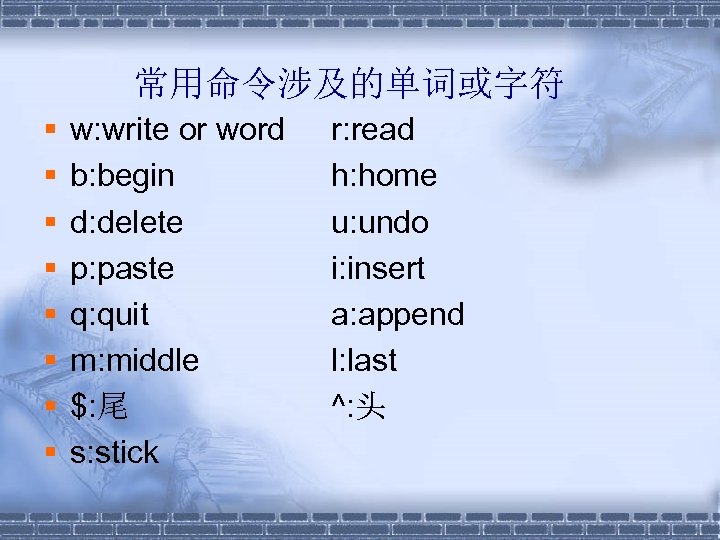 常用命令涉及的单词或字符

- w:write or word r:read
- b:begin h:home
- d:delete u:undo
- p:paste i:insert
- q:quit a:append
- m:middle l:last
- $:尾 ^:头
- s:stick